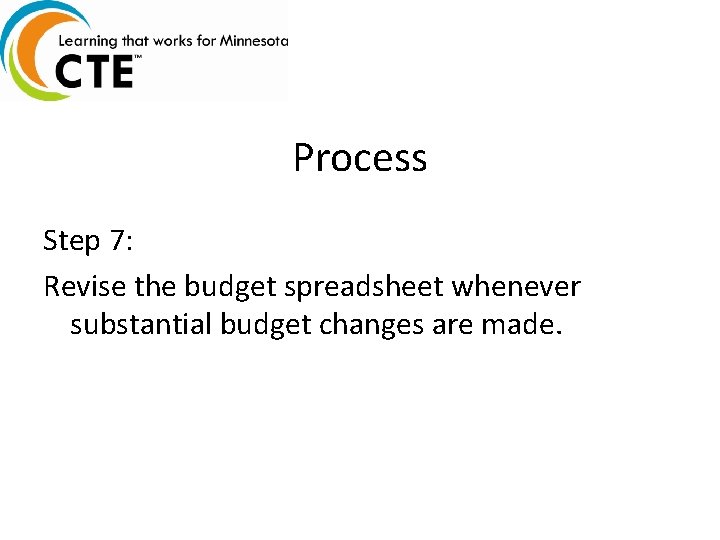 Learning that works for Minnesota
CTE™

Process

Step 7:

Revise the budget spreadsheet whenever substantial budget changes are made.